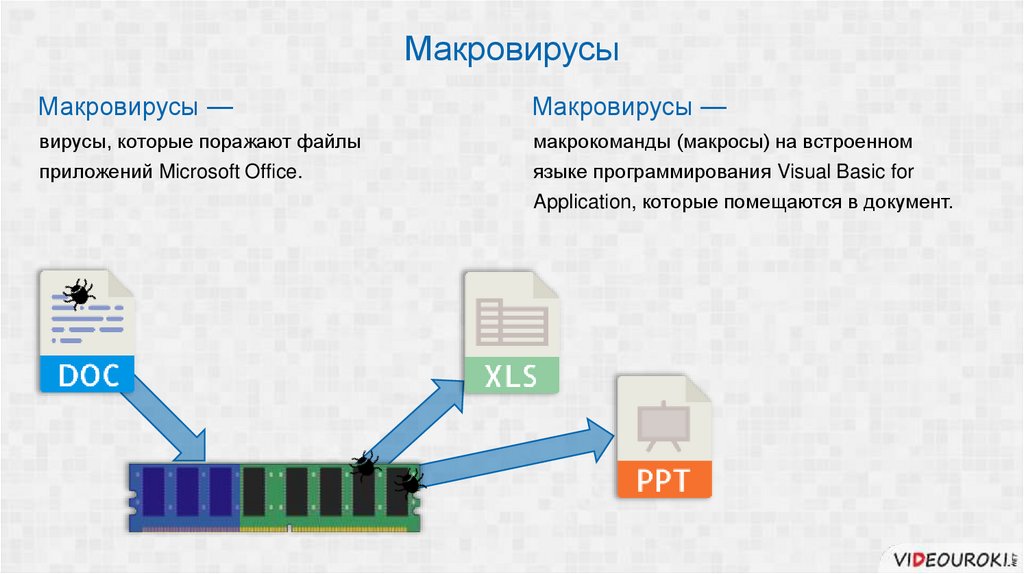 Макровирусы

Макровирусы —

вирусы, которые поражают файлы приложений Microsoft Office.

Макровирусы —

макрокоманды (макросы) на встроенном языке программирования Visual Basic for Application, которые помещаются в документ.

DOC

XLS

PPT

VIDEOUROKI.NET